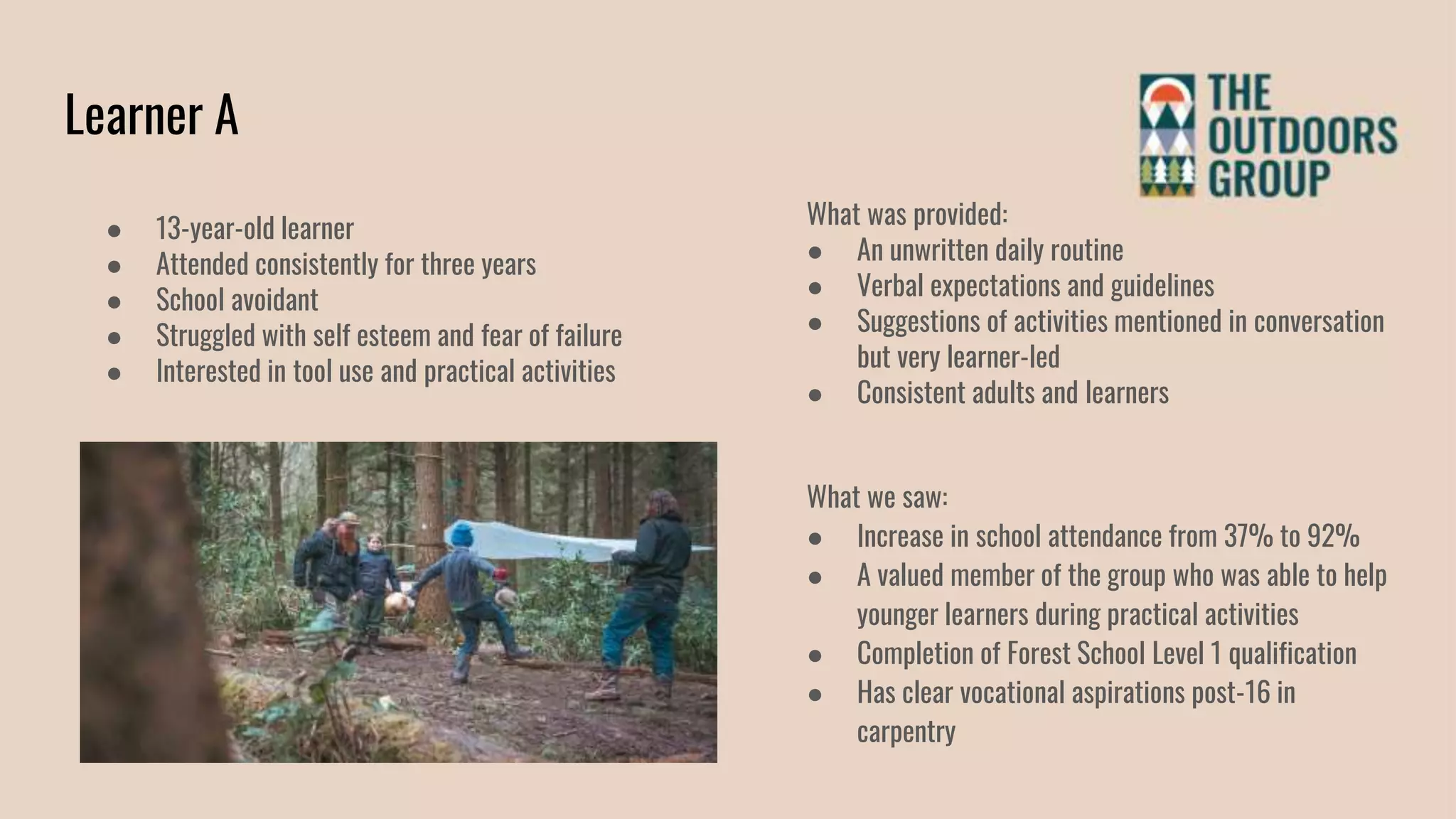 Learner A

THE OUTDOORS GROUP

- 13-year-old learner
- Attended consistently for three years
- School avoidant
- Struggled with self esteem and fear of failure
- Interested in tool use and practical activities

What was provided:
- An unwritten daily routine
- Verbal expectations and guidelines
- Suggestions of activities mentioned in conversation but very learner-led
- Consistent adults and learners

What we saw:
- Increase in school attendance from 37% to 92%
- A valued member of the group who was able to help younger learners during practical activities
- Completion of Forest School Level 1 qualification
- Has clear vocational aspirations post-16 in carpentry